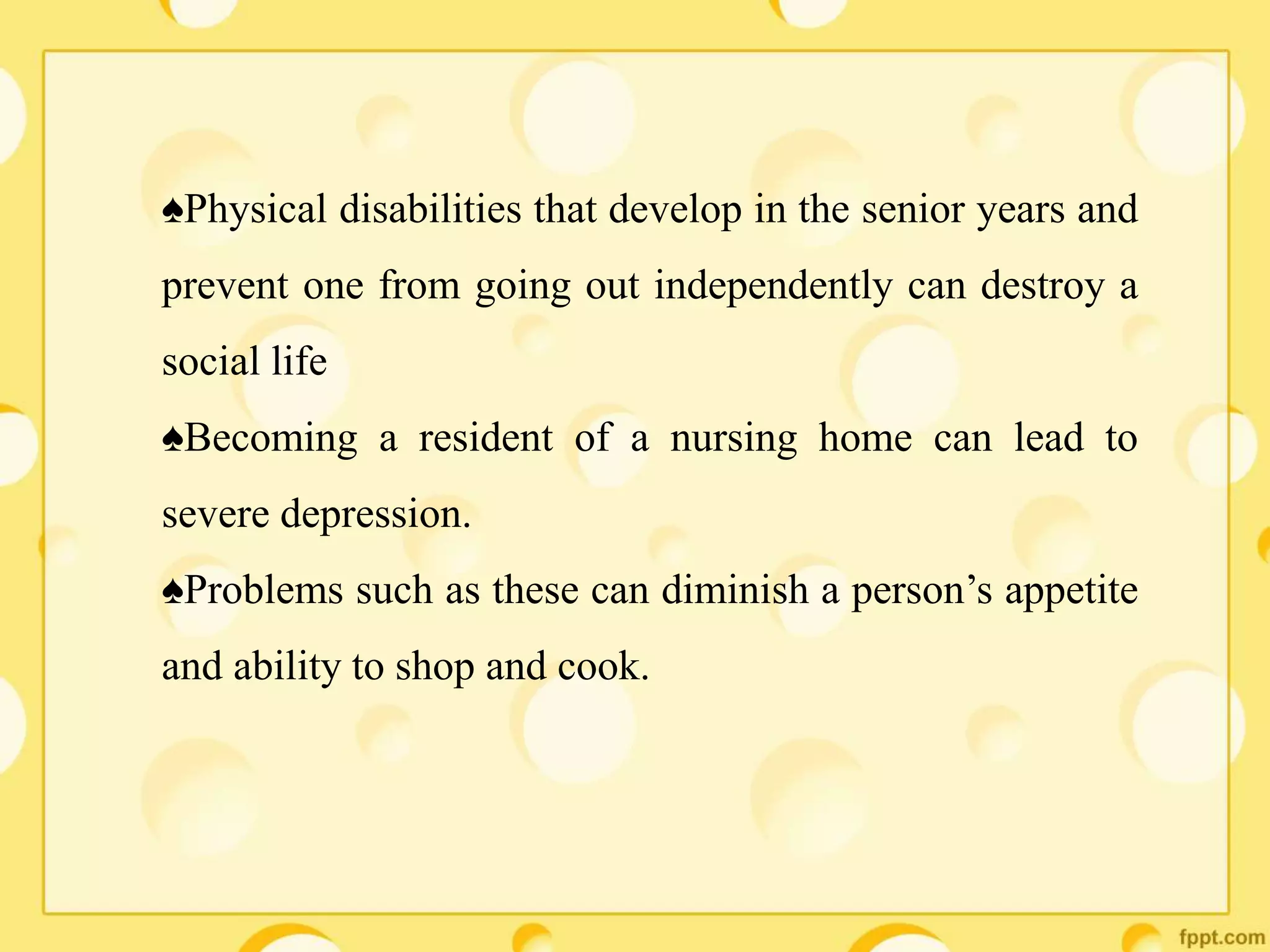 ♠Physical disabilities that develop in the senior years and prevent one from going out independently can destroy a social life

♠Becoming a resident of a nursing home can lead to severe depression.

♠Problems such as these can diminish a person’s appetite and ability to shop and cook.

fppt.com